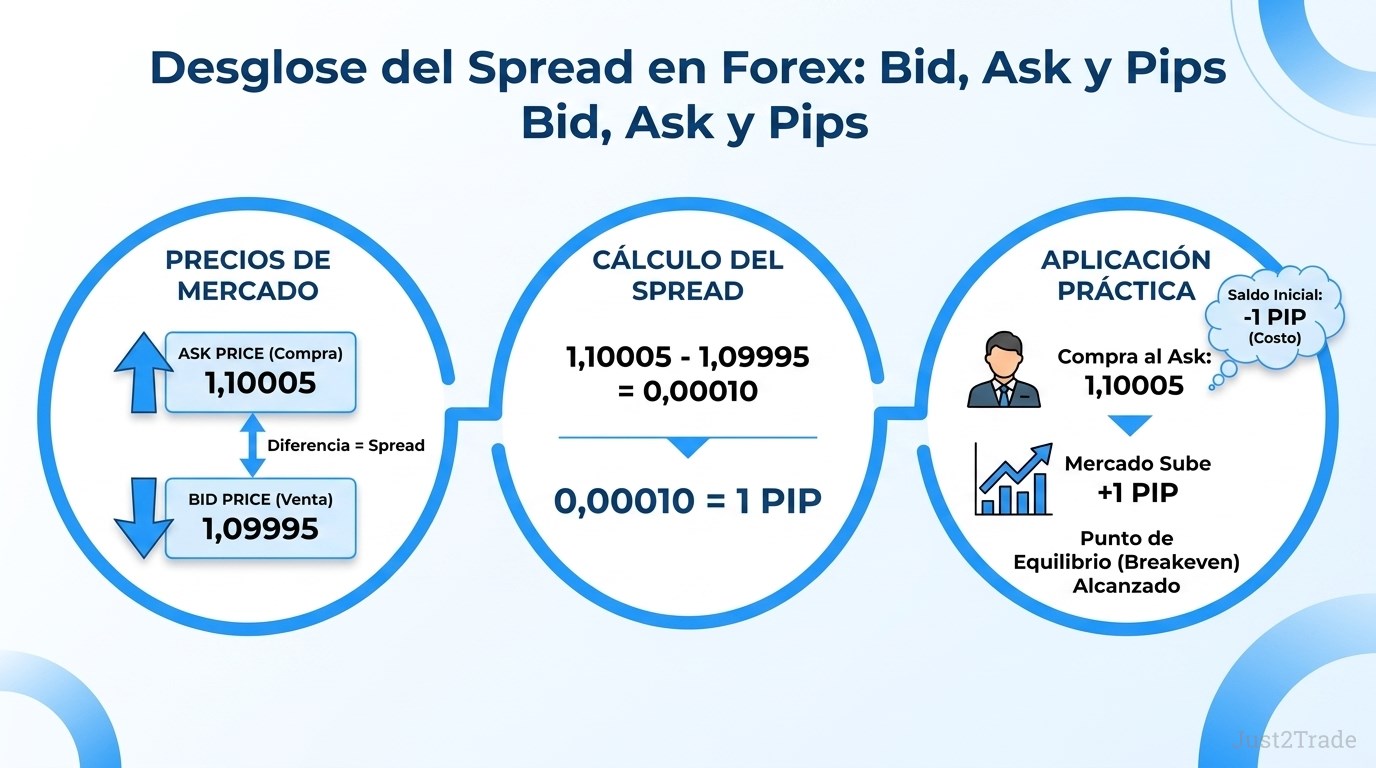 Desglose del Spread en Forex: Bid, Ask y Pips
Bid, Ask y Pips

PRECIOS DE MERCADO

ASK PRICE (Compra)
1,10005

Diferencia = Spread

BID PRICE (Venta)
1,09995

CÁLCULO DEL SPREAD

1,10005 - 1,09995
= 0,00010

0,00010 = 1 PIP

APLICACIÓN PRÁCTICA

Saldo Inicial:
-1 PIP
(Costo)

Compra al Ask:
1,10005

Mercado Sube
+1 PIP

Punto de Equilibrio (Breakeven) Alcanzado

Just2Trade